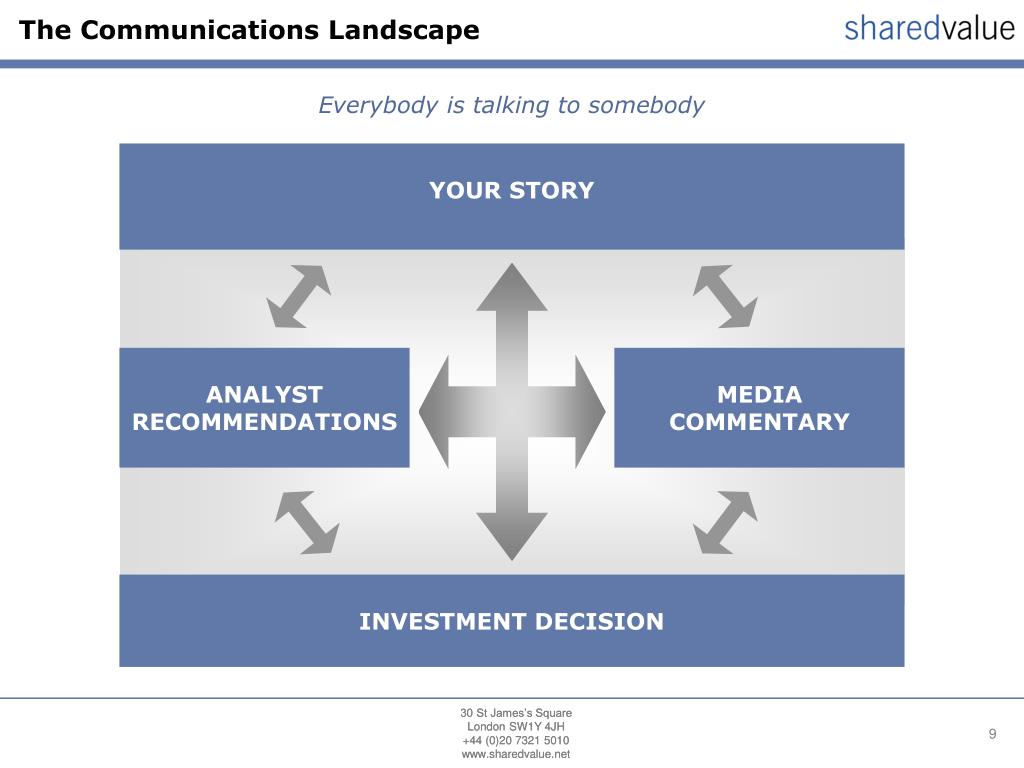 The Communications Landscape

sharedvalue

Everybody is talking to somebody

YOUR STORY

ANALYST RECOMMENDATIONS

MEDIA COMMENTARY

INVESTMENT DECISION

30 St James's Square
London SW1Y 4JH
+44 (0)20 7321 5010
www.sharedvalue.net

9